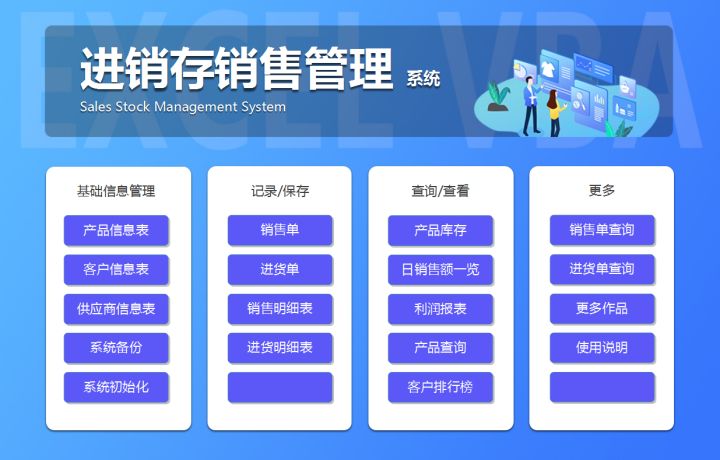 EXCEL VBA

进销存销售管理 系统
Sales Stock Management System

基础信息管理
产品信息表
客户信息表
供应商信息表
系统备份
系统初始化

记录/保存
销售单
进货单
销售明细表
进货明细表

查询/查看
产品库存
日销售额一览
利润报表
产品查询
客户排行榜

更多
销售单查询
进货单查询
更多作品
使用说明